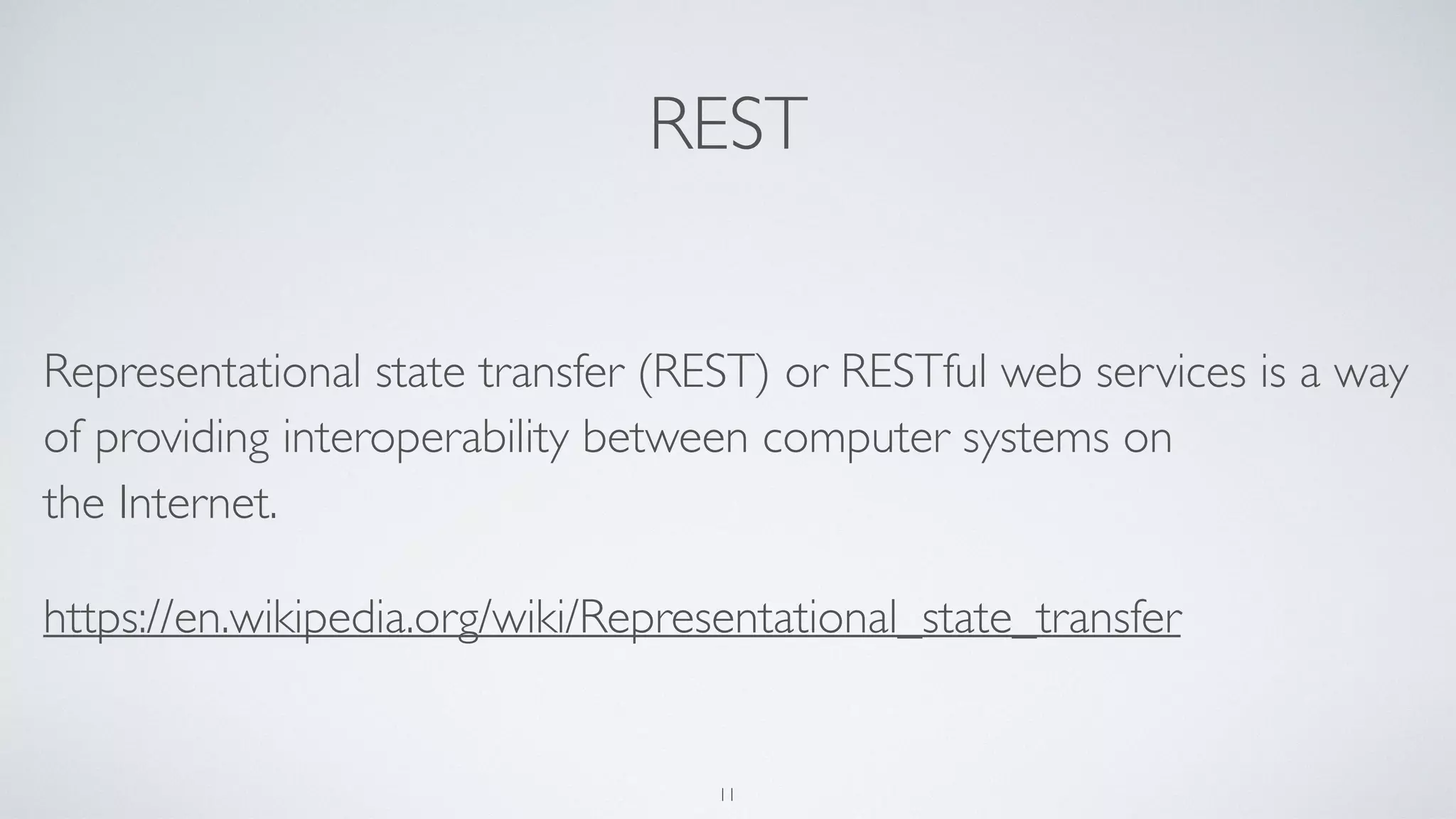 REST

Representational state transfer (REST) or RESTful web services is a way of providing interoperability between computer systems on the Internet.

https://en.wikipedia.org/wiki/Representational_state_transfer

11